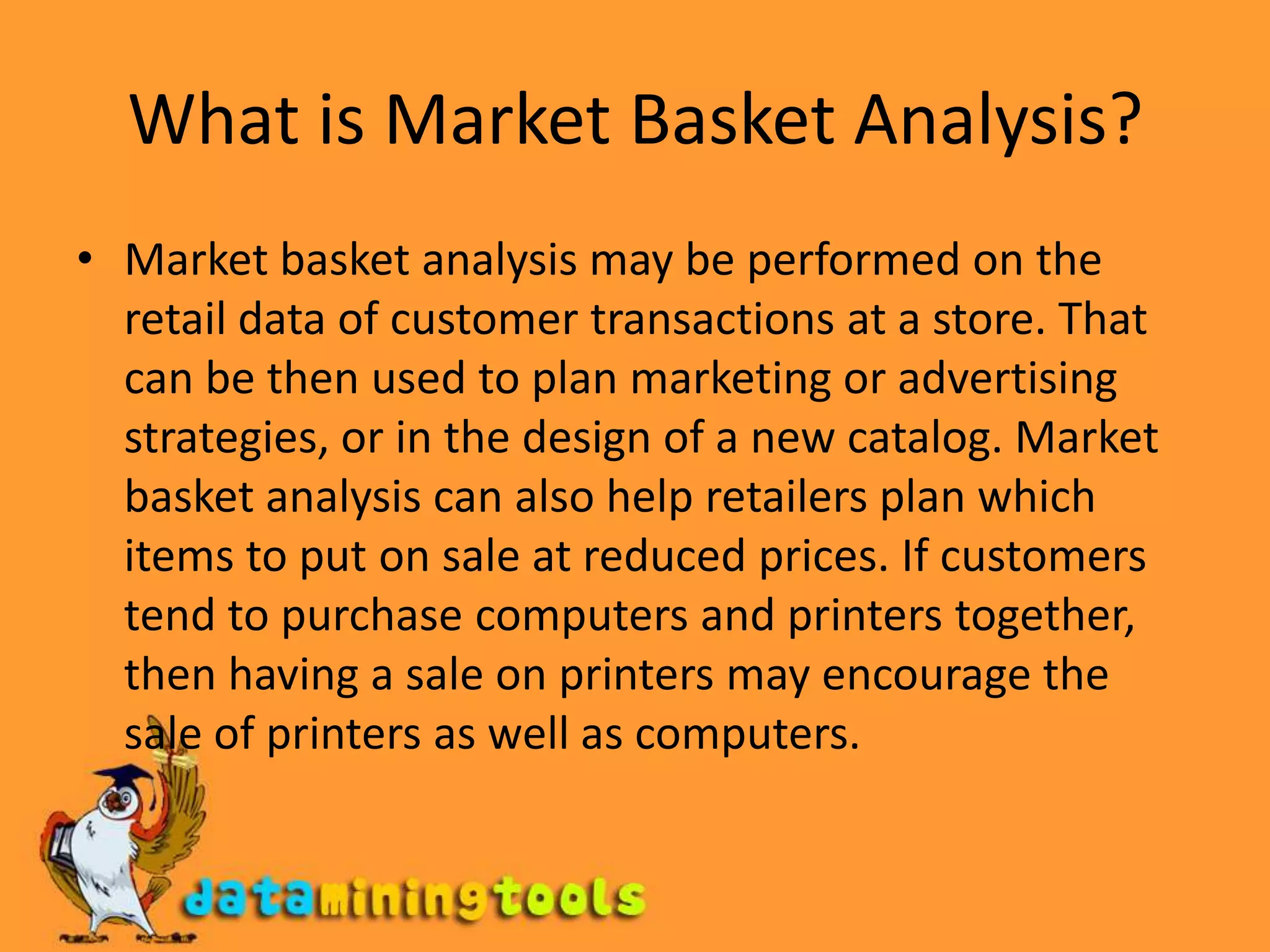 What is Market Basket Analysis?

• Market basket analysis may be performed on the retail data of customer transactions at a store. That can be then used to plan marketing or advertising strategies, or in the design of a new catalog. Market basket analysis can also help retailers plan which items to put on sale at reduced prices. If customers tend to purchase computers and printers together, then having a sale on printers may encourage the sale of printers as well as computers.

dataminingtools